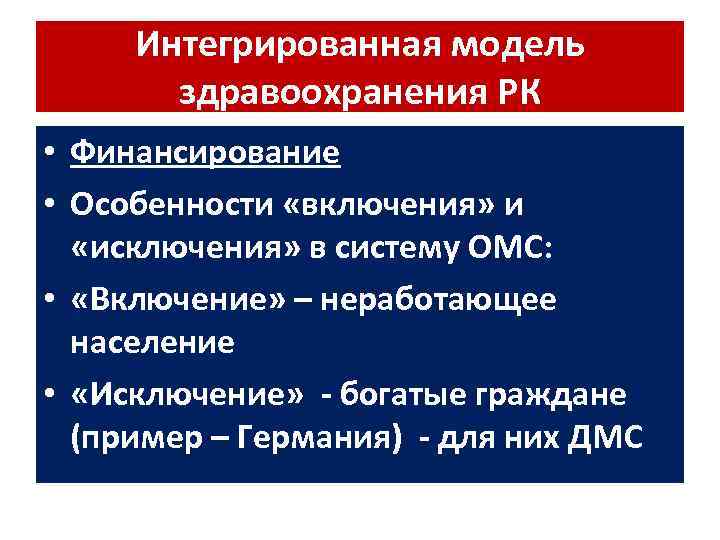 Интегрированная модель здравоохранения РК

• Финансирование
• Особенности «включения» и «исключения» в систему ОМС:
• «Включение» – неработающее население
• «Исключение» - богатые граждане (пример – Германия) - для них ДМС